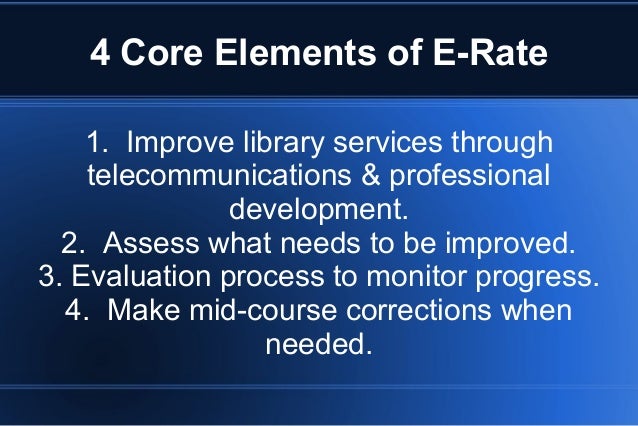 4 Core Elements of E-Rate

1. Improve library services through telecommunications & professional development.
2. Assess what needs to be improved.
3. Evaluation process to monitor progress.
4. Make mid-course corrections when needed.